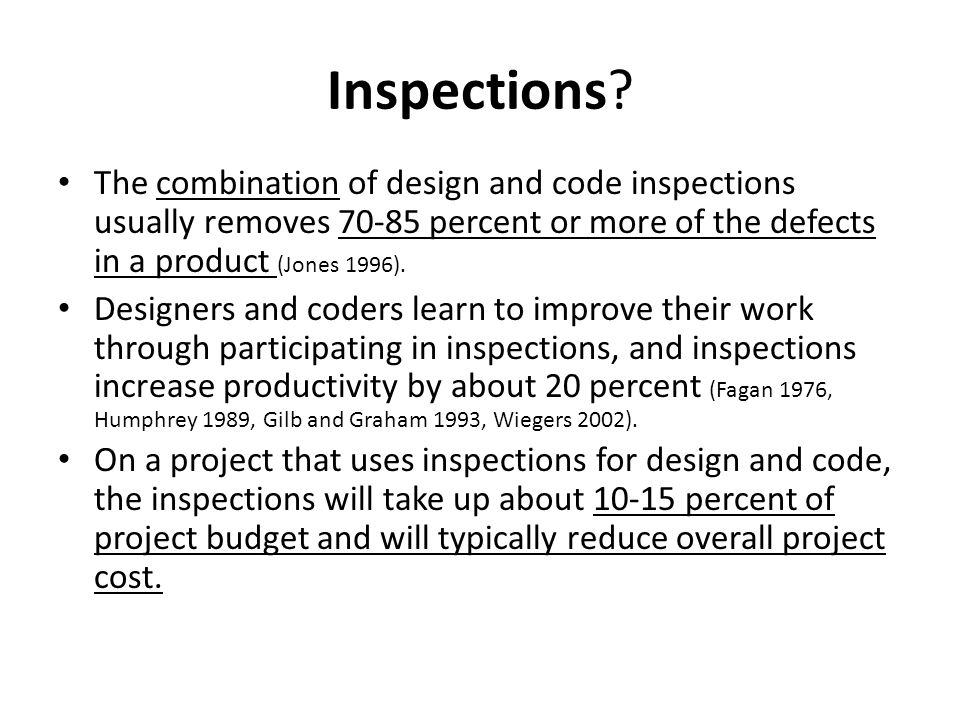 Inspections?

• The combination of design and code inspections usually removes 70-85 percent or more of the defects in a product (Jones 1996).

• Designers and coders learn to improve their work through participating in inspections, and inspections increase productivity by about 20 percent (Fagan 1976, Humphrey 1989, Gilb and Graham 1993, Wiegers 2002).

• On a project that uses inspections for design and code, the inspections will take up about 10-15 percent of project budget and will typically reduce overall project cost.